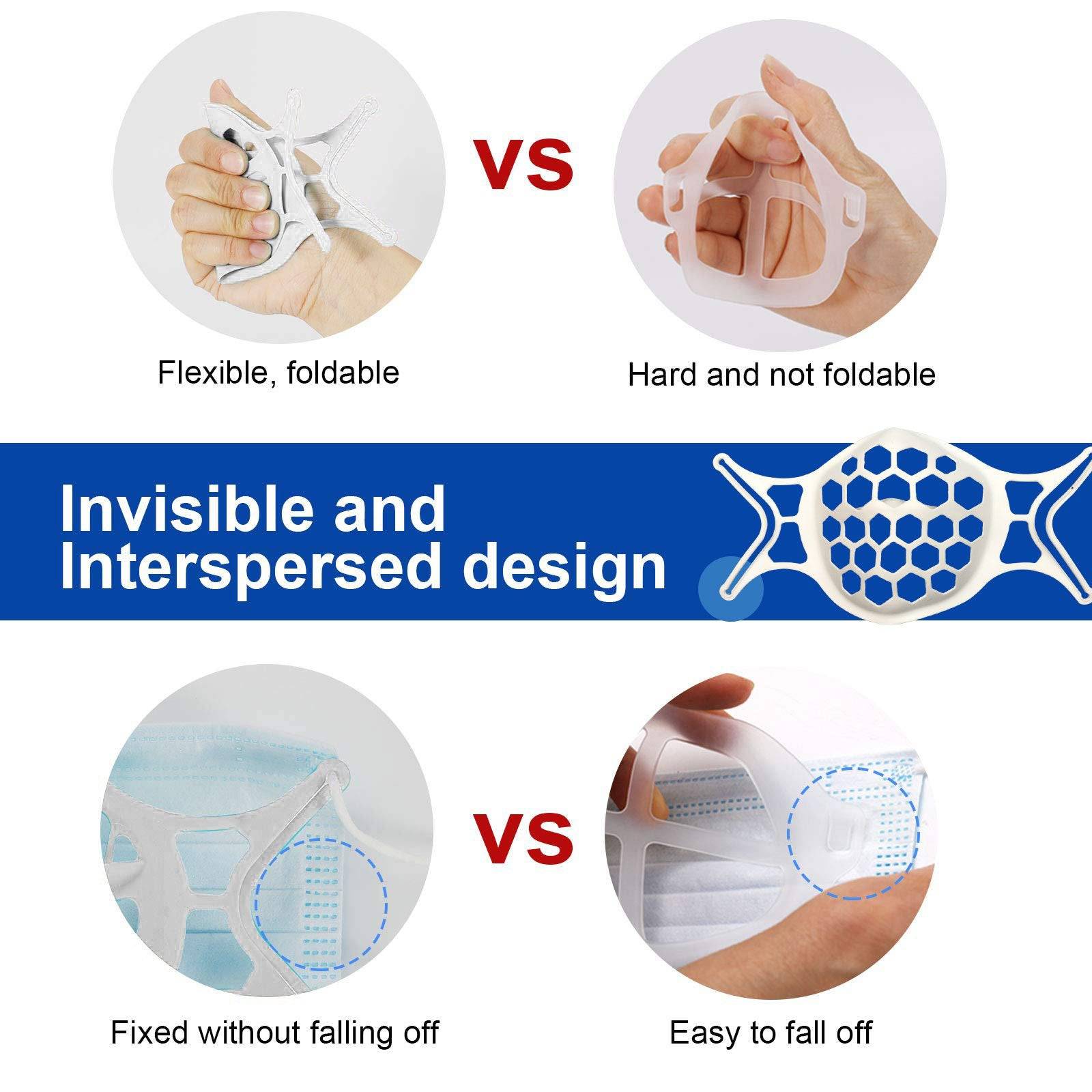 VS

Flexible, foldable

Hard and not foldable

Invisible and Interspersed design

VS

Fixed without falling off

Easy to fall off